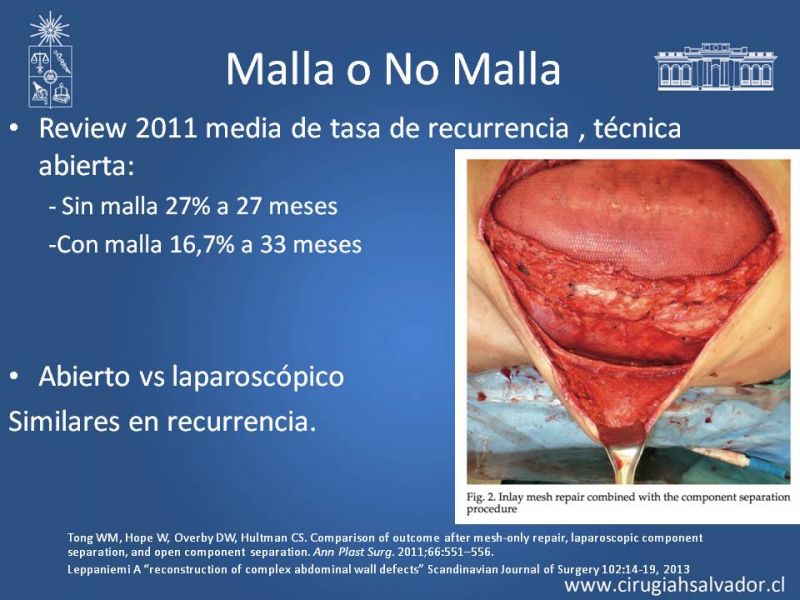 Malla o No Malla

• Review 2011 media de tasa de recurrencia , técnica abierta:
- Sin malla 27% a 27 meses
-Con malla 16,7% a 33 meses

• Abierto vs laparoscópico
Similares en recurrencia.

Fig. 2. Inlay mesh repair combined with the component separation procedure

Tong WM, Hope W, Overby DW, Hultman CS. Comparison of outcome after mesh-only repair, laparoscopic component separation, and open component separation. Ann Plast Surg. 2011;66:551–556.
Leppaniemi A "reconstruction of complex abdominal wall defects" Scandinavian Journal of Surgery 102:14-19, 2013

www.cirugiahsalvador.cl